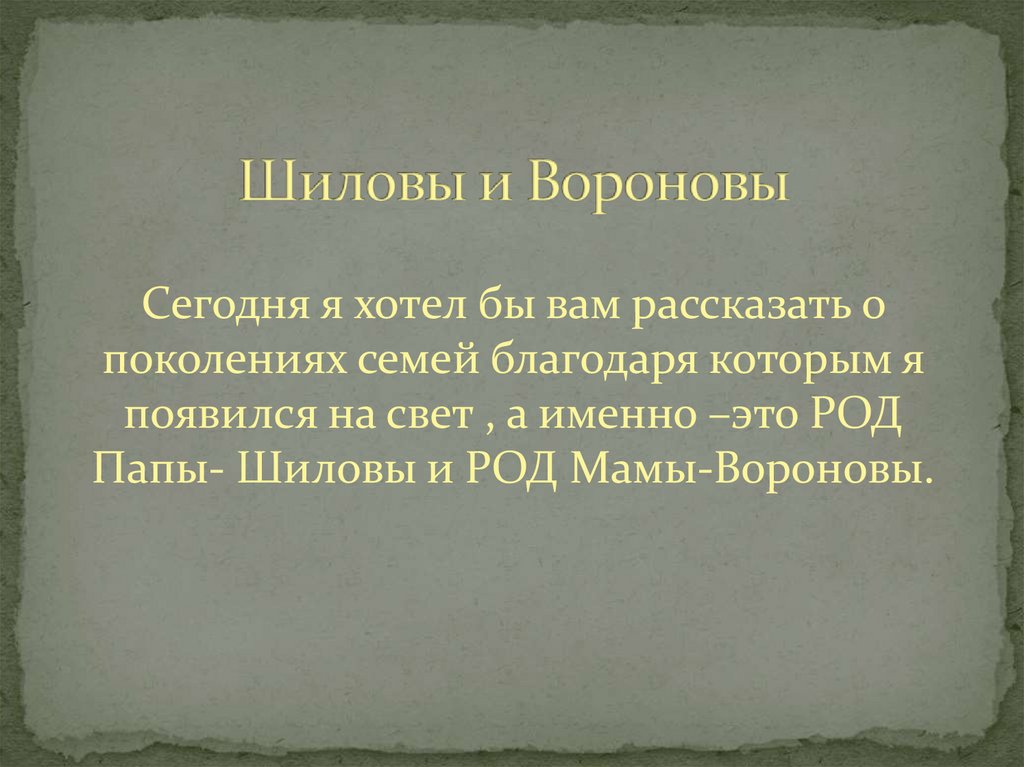 Шиловы и Вороновы

Сегодня я хотел бы вам рассказать о поколениях семей благодаря которым я появился на свет , а именно –это РОД Папы- Шиловы и РОД Мамы-Вороновы.